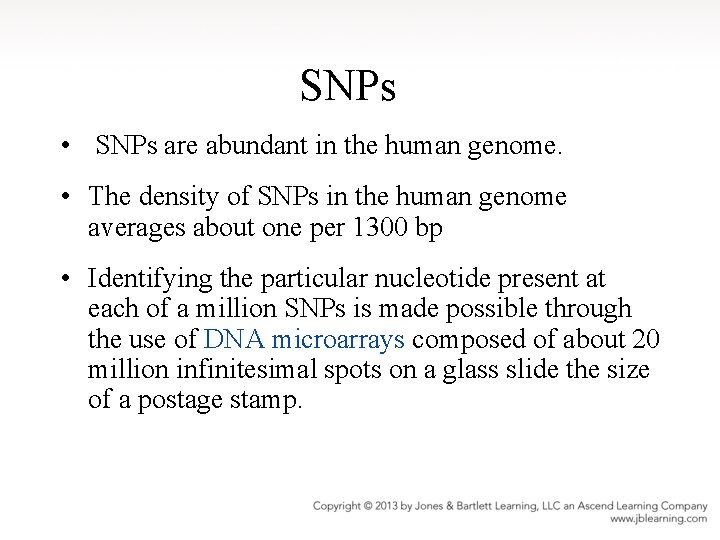 SNPs

• SNPs are abundant in the human genome.

• The density of SNPs in the human genome averages about one per 1300 bp

• Identifying the particular nucleotide present at each of a million SNPs is made possible through the use of DNA microarrays composed of about 20 million infinitesimal spots on a glass slide the size of a postage stamp.

Copyright © 2013 by Jones & Bartlett Learning, LLC an Ascend Learning Company
www.jblearning.com